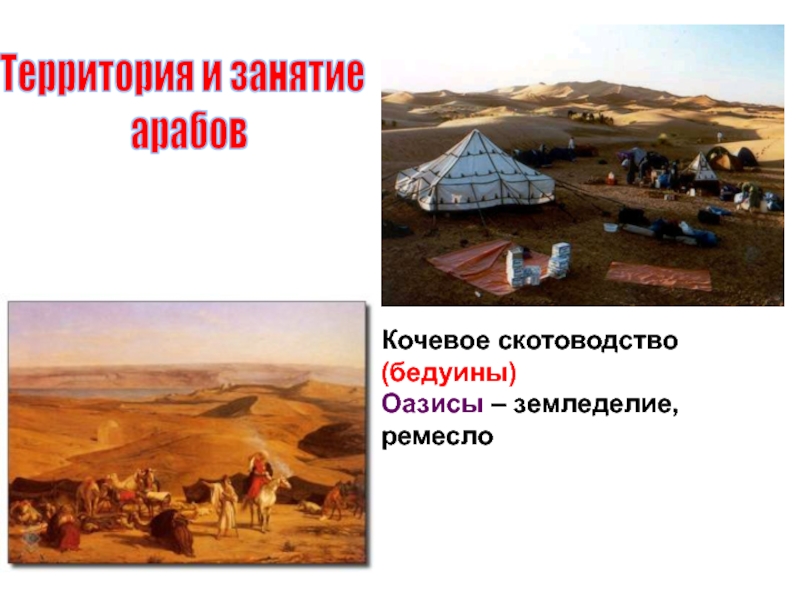 Территория и занятие арабов

Кочевое скотоводство (бедуины)
Оазисы – земледелие, ремесло